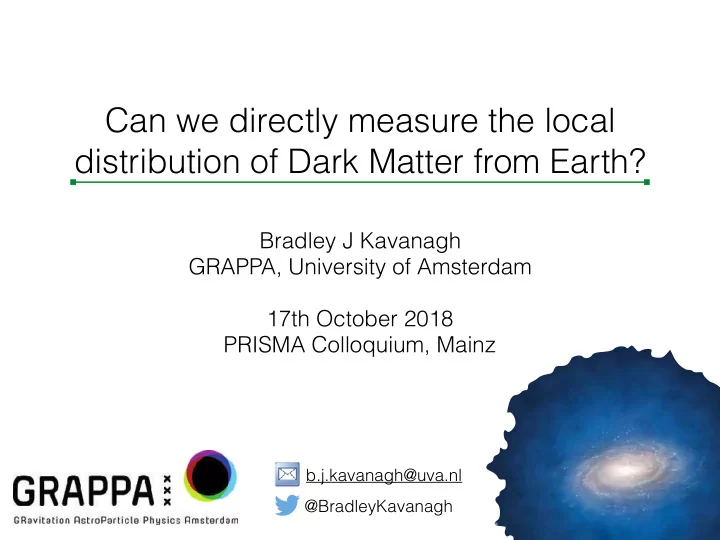 Can we directly measure the local distribution of Dark Matter from Earth?

Bradley J Kavanagh
GRAPPA, University of Amsterdam

17th October 2018
PRISMA Colloquium, Mainz

GRAPPA

GRavitation AstroParticle Physics Amsterdam

b.j.kavanagh@uva.nl

@BradleyKavanagh